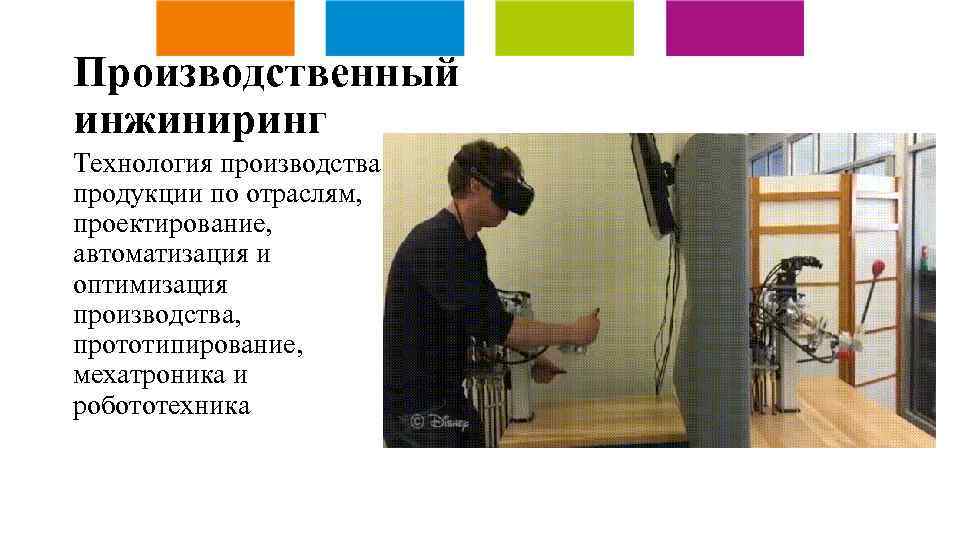 Производственный инжиниринг

Технология производства продукции по отраслям, проектирование, автоматизация и оптимизация производства, прототипирование, мехатроника и робототехника

© Disney